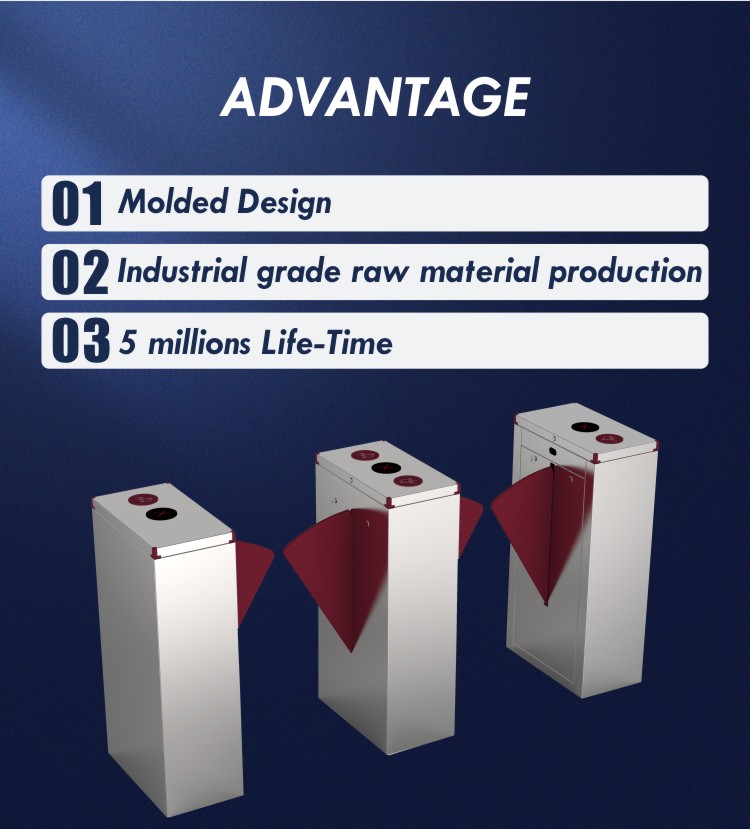 ADVANTAGE

01 Molded Design

02 Industrial grade raw material production

03 5 millions Life-Time